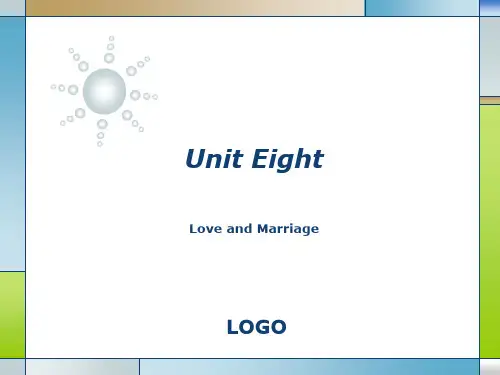 Unit Eight

Love and Marriage

LOGO